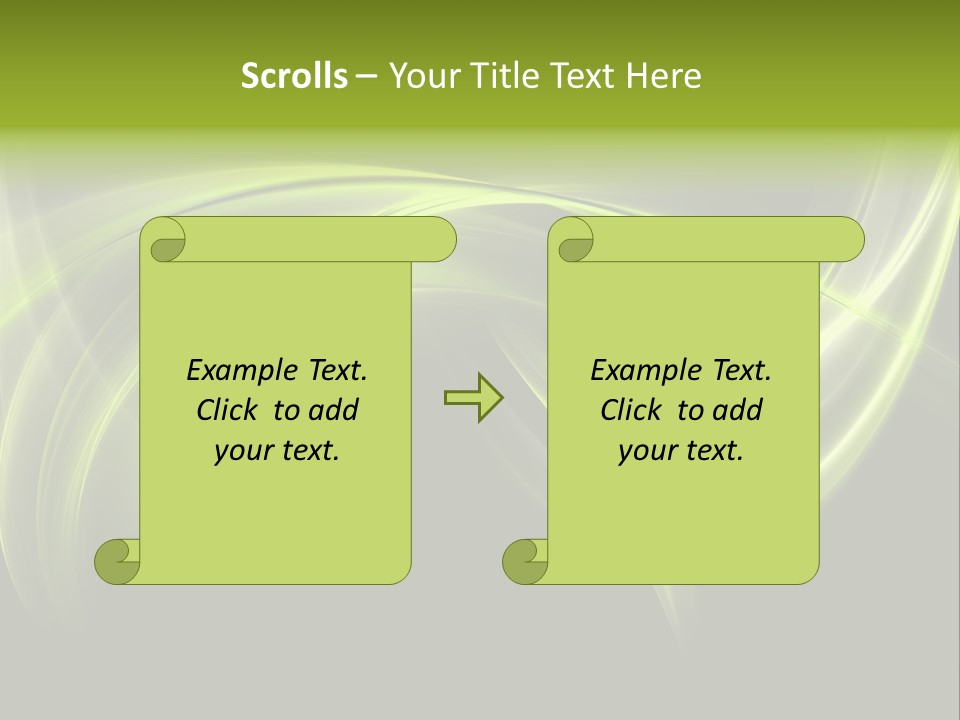 Scrolls – Your Title Text Here

Example Text. Click to add your text.

Example Text. Click to add your text.